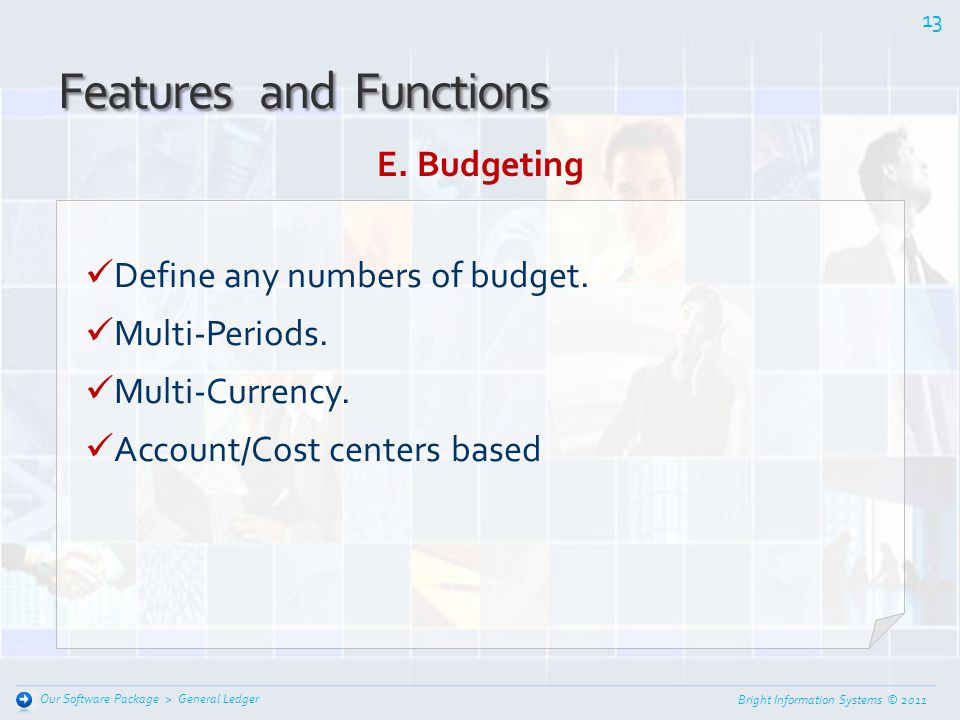 13

Features and Functions

E. Budgeting

✓Define any numbers of budget.
✓Multi-Periods.
✓Multi-Currency.
✓Account/Cost centers based

Our Software Package > General Ledger

Bright Information Systems © 2011